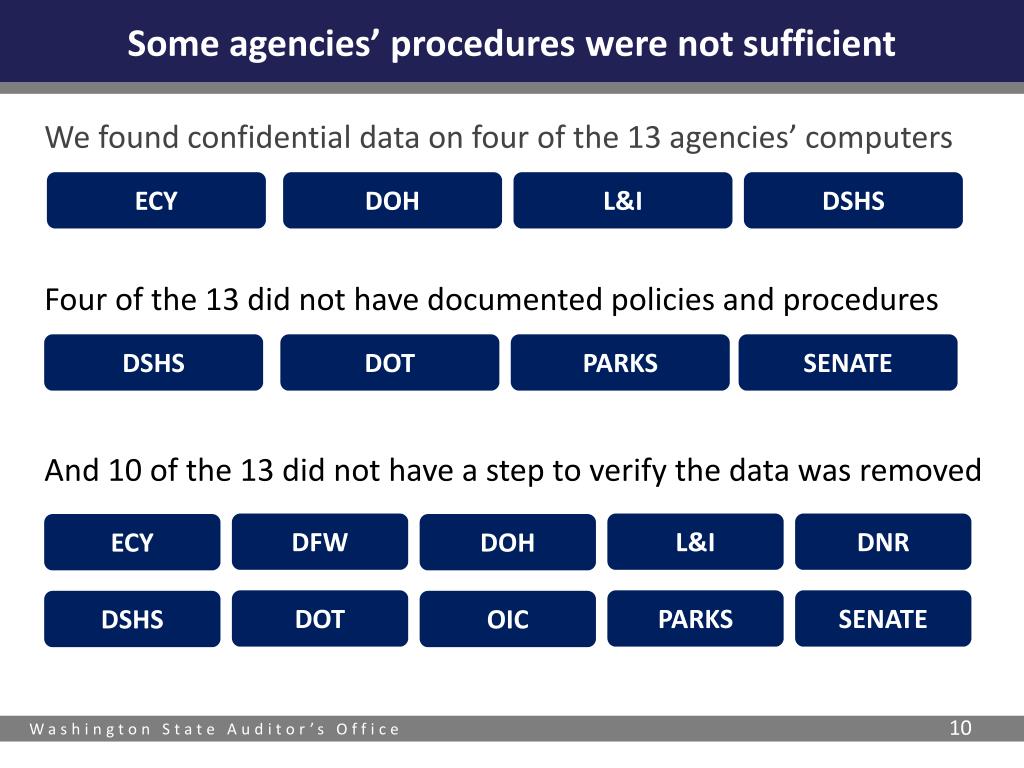 Some agencies’ procedures were not sufficient

We found confidential data on four of the 13 agencies’ computers

ECY

DOH

L&I

DSHS

Four of the 13 did not have documented policies and procedures

DSHS

DOT

PARKS

SENATE

And 10 of the 13 did not have a step to verify the data was removed

ECY

DFW

DOH

L&I

DNR

DSHS

DOT

OIC

PARKS

SENATE

Washington State Auditor’s Office

10